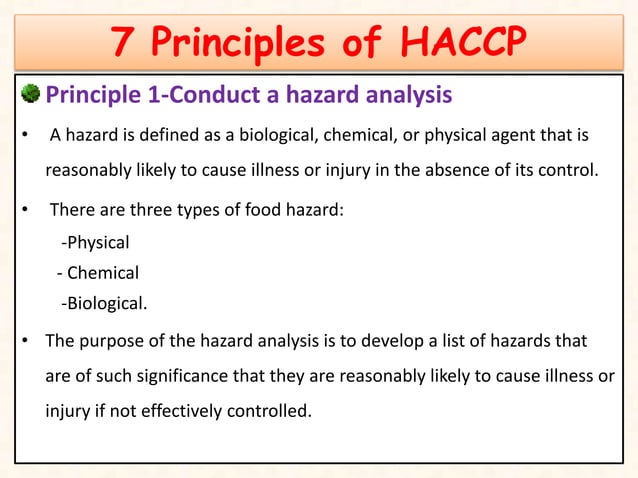 7 Principles of HACCP

Principle 1-Conduct a hazard analysis

• A hazard is defined as a biological, chemical, or physical agent that is reasonably likely to cause illness or injury in the absence of its control.

• There are three types of food hazard:
-Physical
- Chemical
-Biological.

• The purpose of the hazard analysis is to develop a list of hazards that are of such significance that they are reasonably likely to cause illness or injury if not effectively controlled.